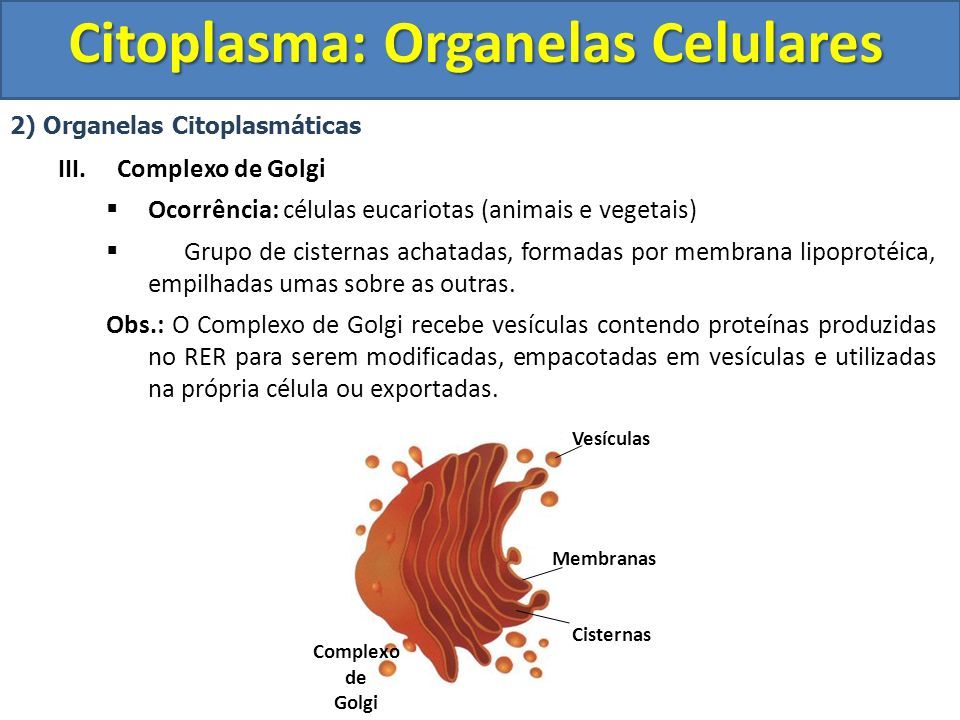 Citoplasma: Organelas Celulares

2) Organelas Citoplasmáticas

III. Complexo de Golgi

▪ Ocorrência: células eucariotas (animais e vegetais)

▪ Grupo de cisternas achatadas, formadas por membrana lipoprotéica, empilhadas umas sobre as outras.

Obs.: O Complexo de Golgi recebe vesículas contendo proteínas produzidas no RER para serem modificadas, empacotadas em vesículas e utilizadas na própria célula ou exportadas.

Vesículas

Membranas

Cisternas

Complexo de Golgi